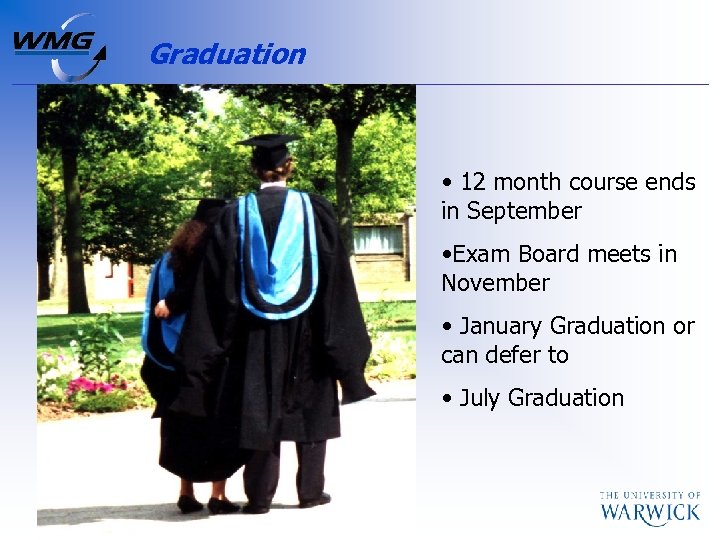 WMG

Graduation

• 12 month course ends in September

•Exam Board meets in November

• January Graduation or can defer to

• July Graduation

THE UNIVERSITY OF WARWICK